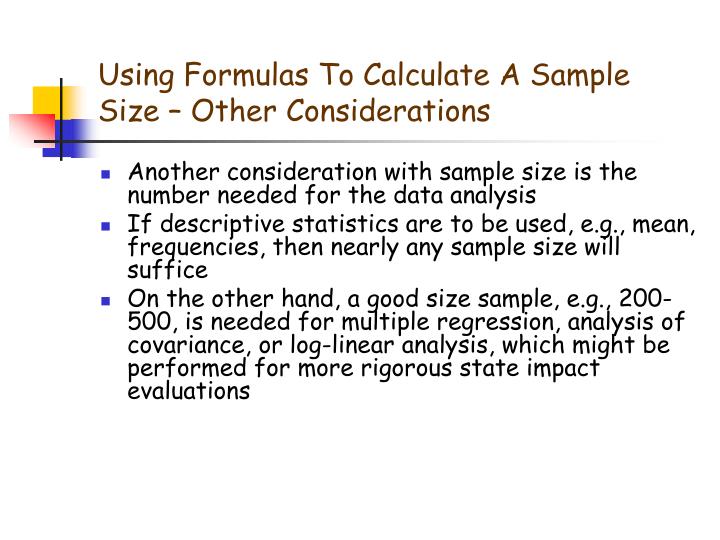 Using Formulas To Calculate A Sample Size – Other Considerations

- Another consideration with sample size is the number needed for the data analysis
- If descriptive statistics are to be used, e.g., mean, frequencies, then nearly any sample size will suffice
- On the other hand, a good size sample, e.g., 200-500, is needed for multiple regression, analysis of covariance, or log-linear analysis, which might be performed for more rigorous state impact evaluations